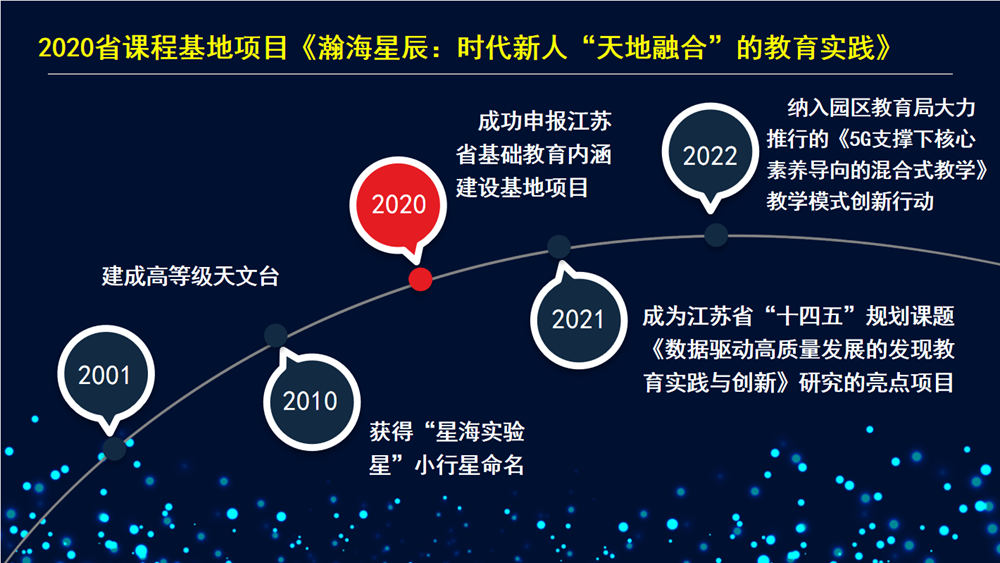 2020省课程基地项目《瀚海星辰：时代新人“天地融合”的教育实践》

2001

建成高等级天文台

2010

获得“星海实验星”小行星命名

2020

成功申报江苏省基础教育内涵建设基地项目

2021

成为江苏省“十四五”规划课题《数据驱动高质量发展的发现教育实践与创新》研究的亮点项目

2022

纳入园区教育局大力推行的《5G支撑下核心素养导向的混合式教学》教学模式创新行动